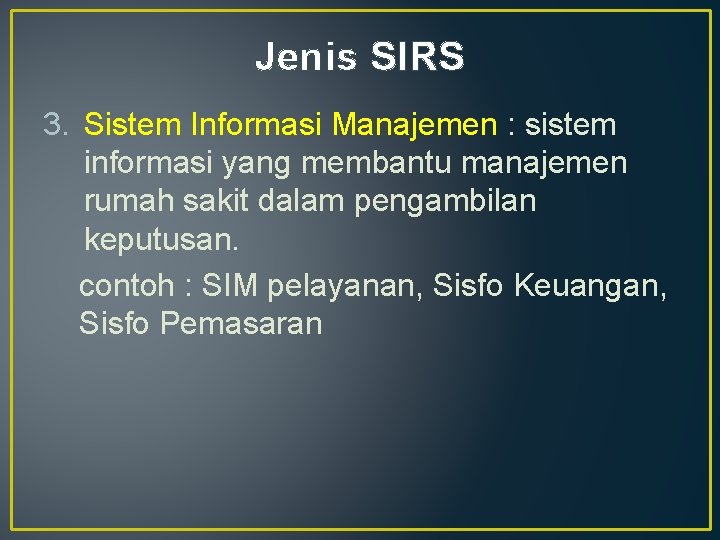 Jenis SIRS

3. Sistem Informasi Manajemen : sistem informasi yang membantu manajemen rumah sakit dalam pengambilan keputusan.

contoh : SIM pelayanan, Sisfo Keuangan, Sisfo Pemasaran